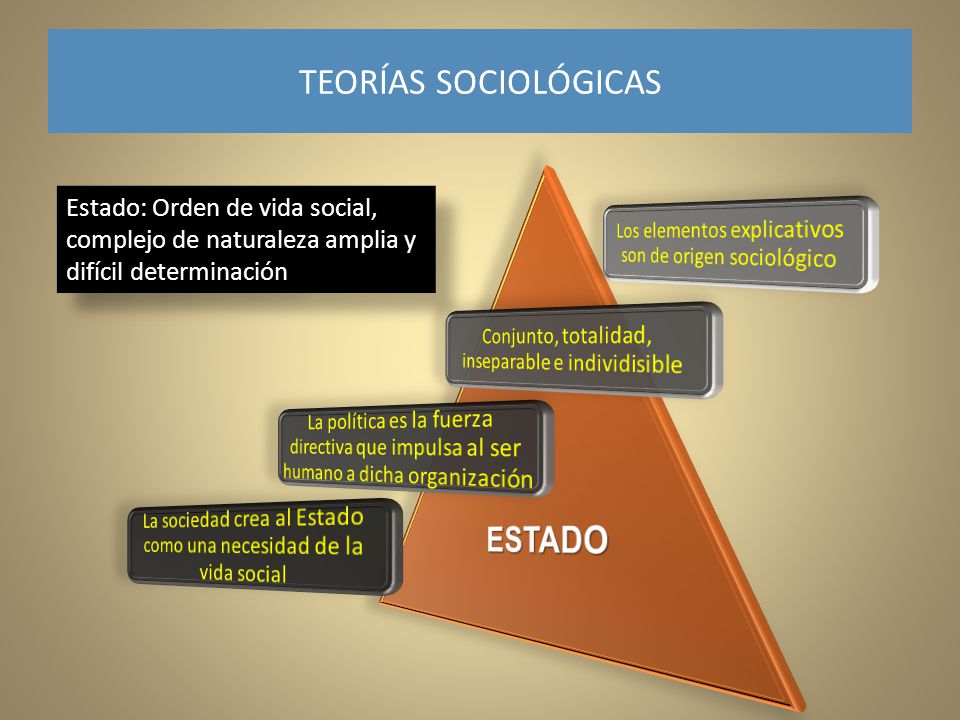 TEORÍAS SOCIOLÓGICAS

Estado: Orden de vida social, complejo de naturaleza amplia y difícil determinación

Los elementos explicativos son de origen sociológico

Conjunto, totalidad, inseparable e individisible

La política es la fuerza directiva que impulsa al ser humano a dicha organización

La sociedad crea al Estado como una necesidad de la vida social

ESTADO